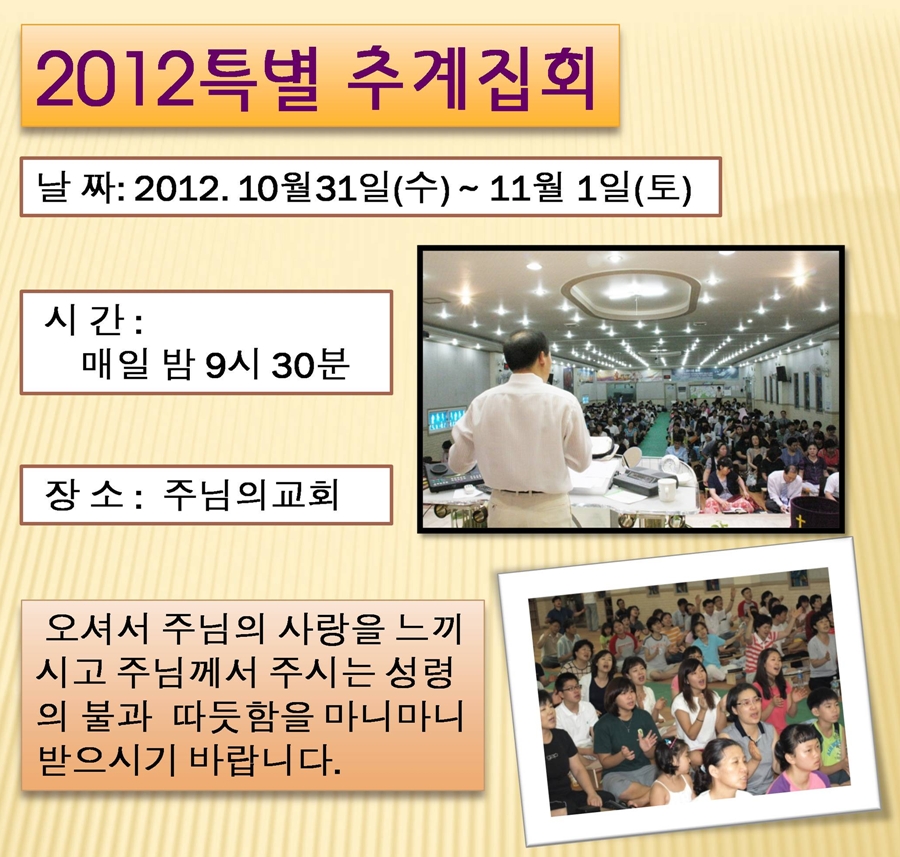 2012특별 추계집회

날 짜: 2012. 10월31일(수) ~ 11월 1일(토)

시 간 :
매일 밤 9시 30분

장 소 : 주님의교회

오셔서 주님의 사랑을 느끼시고 주님께서 주시는 성령의 불과 따듯함을 마니마니 받으시기 바랍니다.